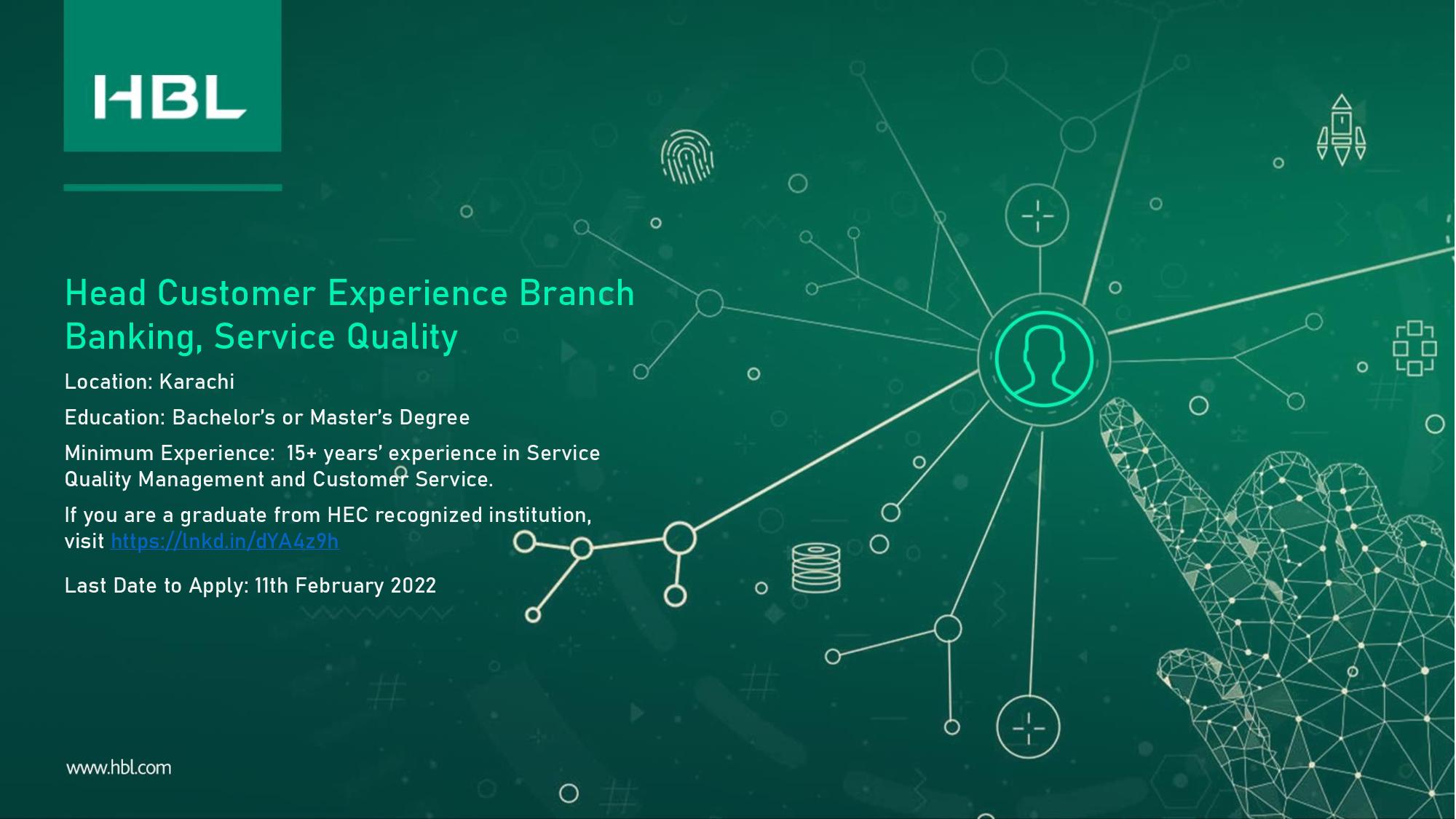 HBL

Head Customer Experience Branch Banking, Service Quality

Location: Karachi

Education: Bachelor's or Master's Degree

Minimum Experience: 15+ years' experience in Service Quality Management and Customer Service.

If you are a graduate from HEC recognized institution, visit https://lnkd.in/dYA4z9h

Last Date to Apply: 11th February 2022

www.hbl.com